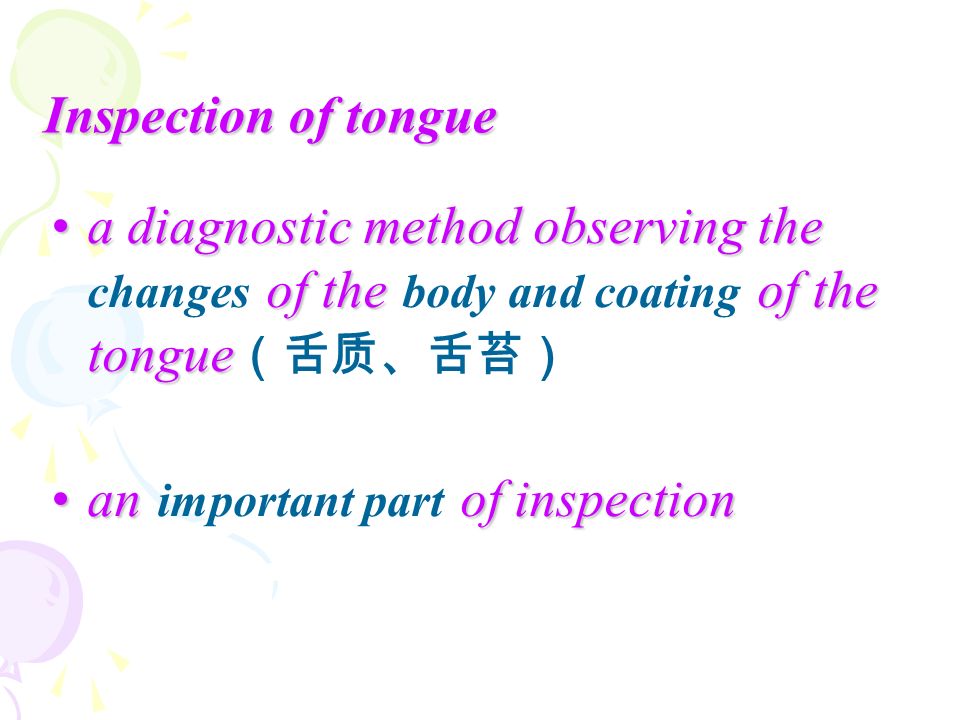 Inspection of tongue

• a diagnostic method observing the changes of the body and coating of the tongue（舌质、舌苔）

• an important part of inspection